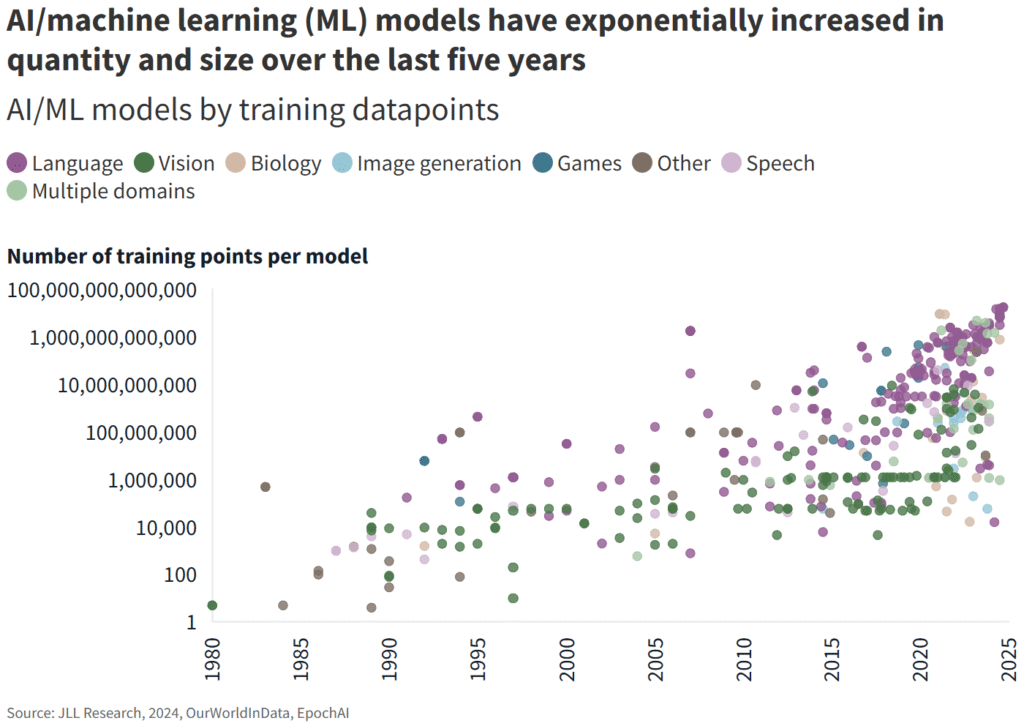 AI/machine learning (ML) models have exponentially increased in quantity and size over the last five years

AI/ML models by training datapoints

Language Vision Biology Image generation Games Other Speech Multiple domains

Number of training points per model

100,000,000,000,000
1,000,000,000,000
10,000,000,000
100,000,000
1,000,000
10,000
100
1

1980 1985 1990 1995 2000 2005 2010 2015 2020 2025

Source: JLL Research, 2024, OurWorldInData, EpochAI